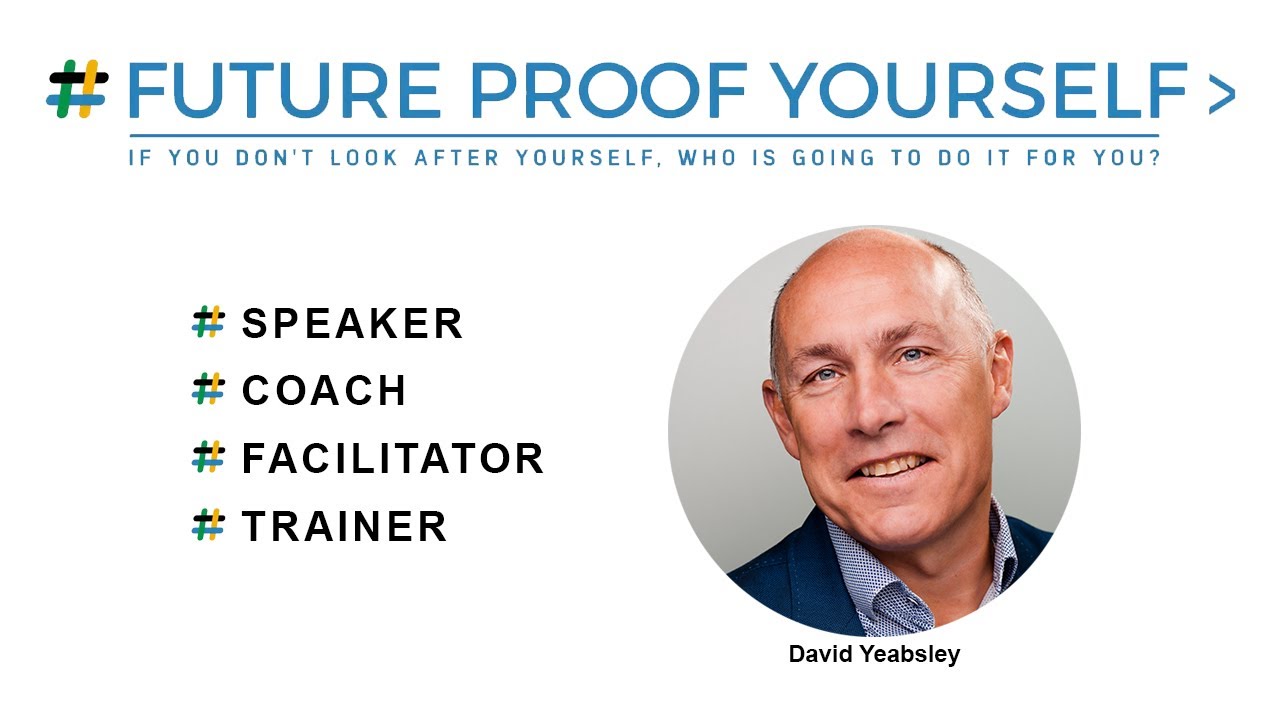 # FUTURE PROOF YOURSELF >

IF YOU DON'T LOOK AFTER YOURSELF, WHO IS GOING TO DO IT FOR YOU?

# SPEAKER
# COACH
# FACILITATOR
# TRAINER

David Yeabsley